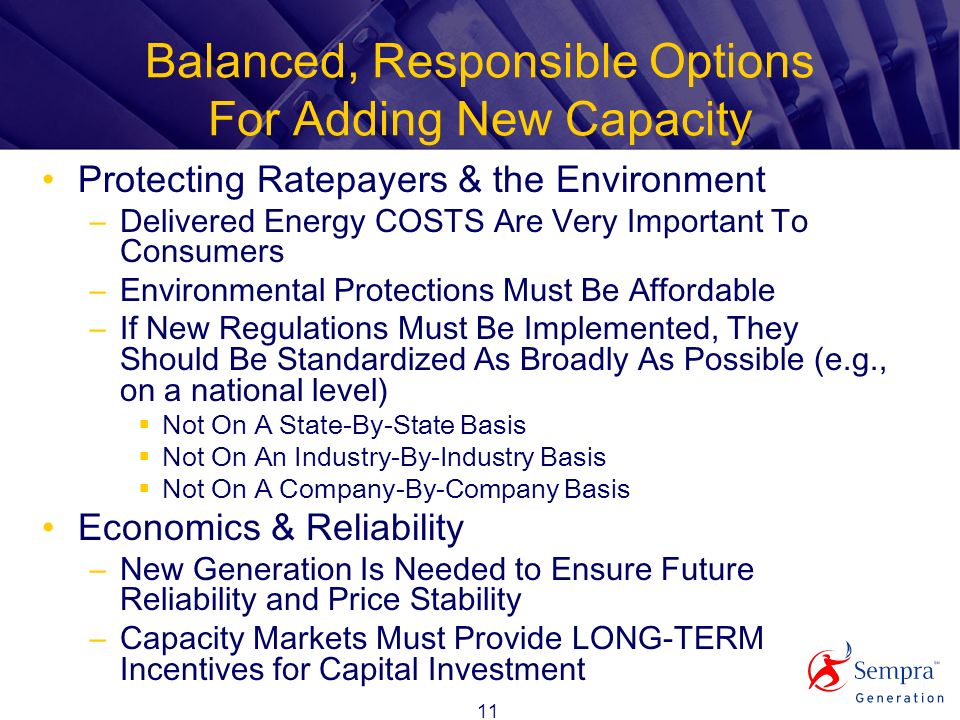 Balanced, Responsible Options For Adding New Capacity

• Protecting Ratepayers & the Environment
– Delivered Energy COSTS Are Very Important To Consumers
– Environmental Protections Must Be Affordable
– If New Regulations Must Be Implemented, They Should Be Standardized As Broadly As Possible (e.g., on a national level)
▪ Not On A State-By-State Basis
▪ Not On An Industry-By-Industry Basis
▪ Not On A Company-By-Company Basis

• Economics & Reliability
– New Generation Is Needed to Ensure Future Reliability and Price Stability
– Capacity Markets Must Provide LONG-TERM Incentives for Capital Investment

Sempra™ Generation

11